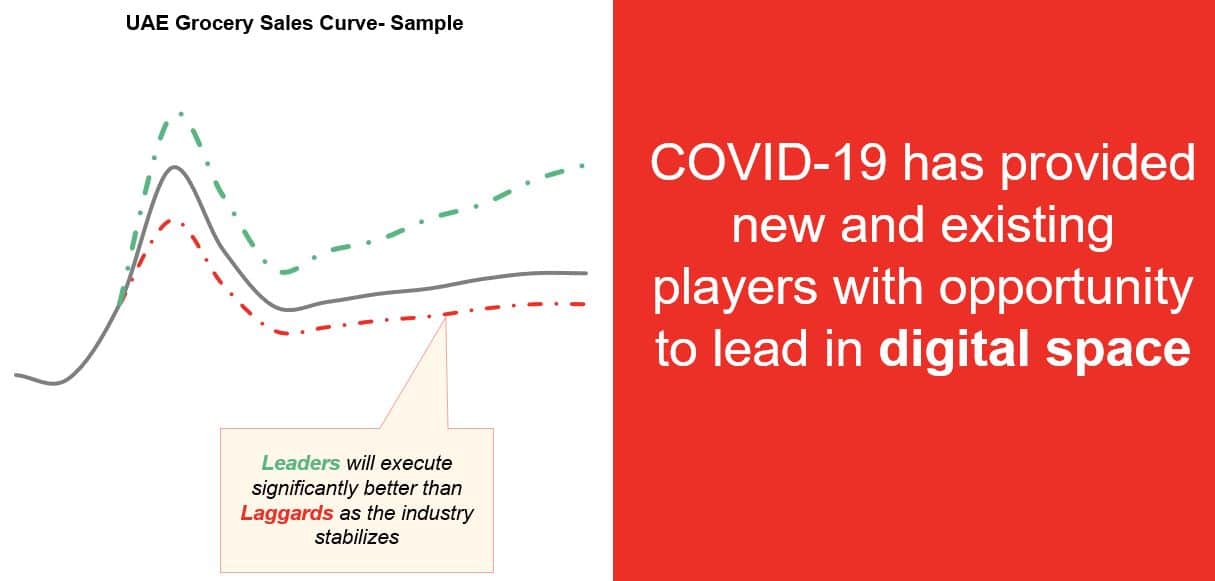 UAE Grocery Sales Curve- Sample

Leaders will execute significantly better than Laggards as the industry stabilizes

COVID-19 has provided new and existing players with opportunity to lead in digital space